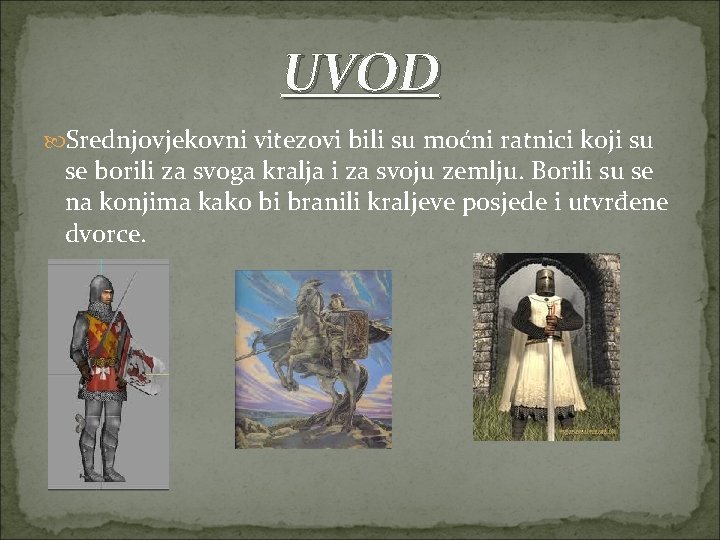 UVOD

Srednjovjekovni vitezovi bili su moćni ratnici koji su se borili za svoga kralja i za svoju zemlju. Borili su se na konjima kako bi branili kraljeve posjede i utvrđene dvorce.